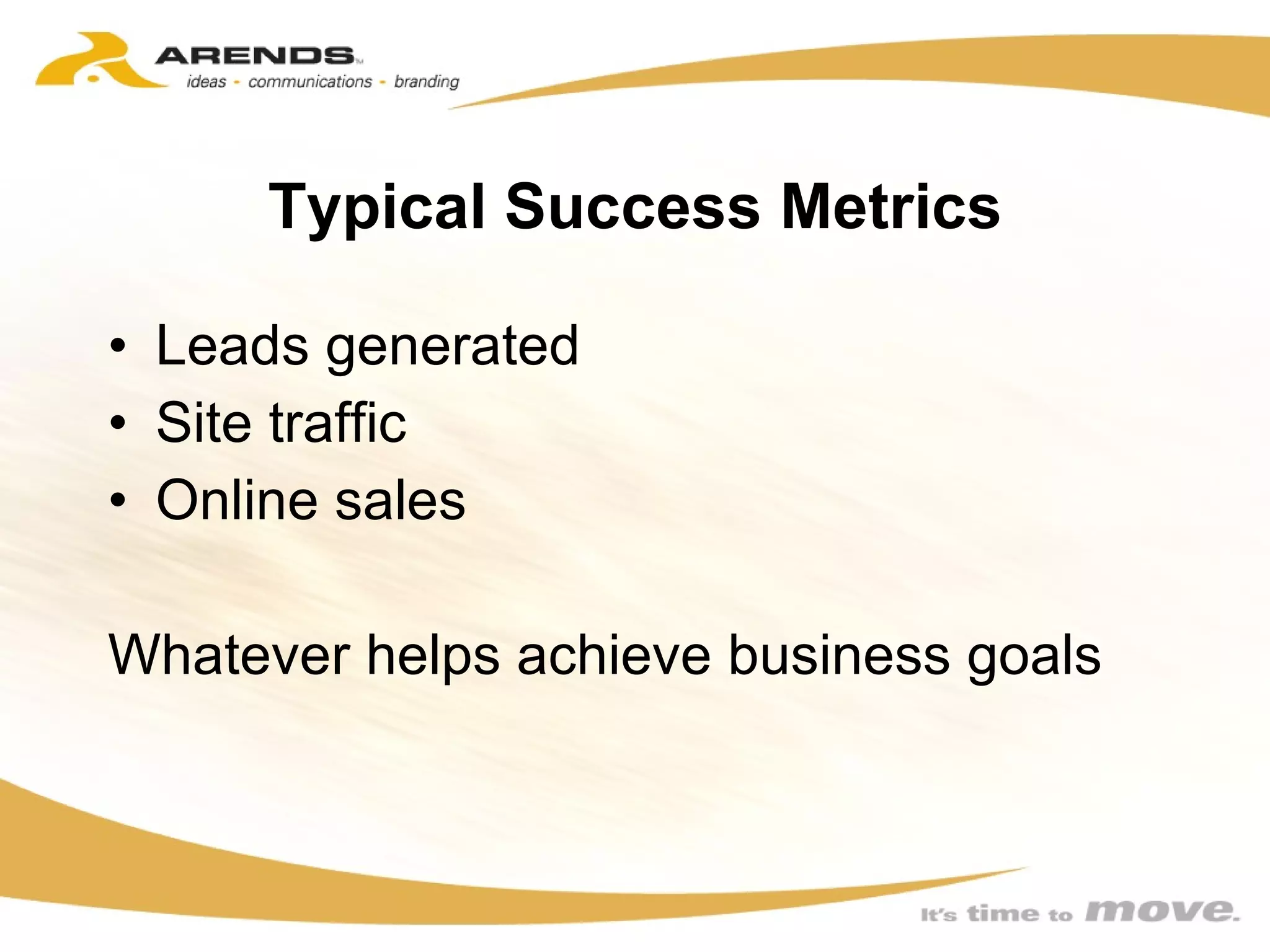 ARENDS™
ideas - communications - branding

Typical Success Metrics

• Leads generated
• Site traffic
• Online sales

Whatever helps achieve business goals

It's time to move.